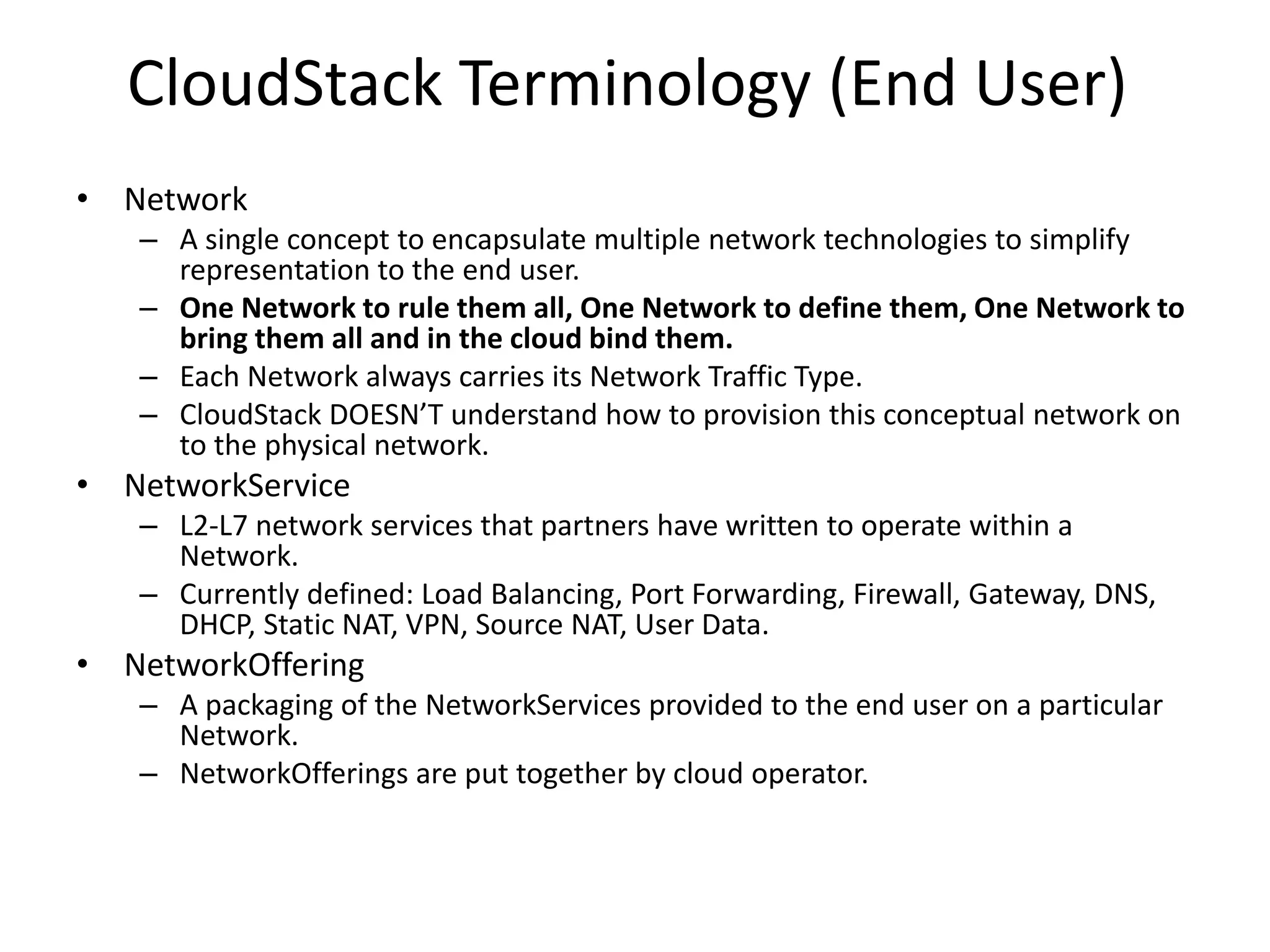 CloudStack Terminology (End User)

• Network
– A single concept to encapsulate multiple network technologies to simplify representation to the end user.
– One Network to rule them all, One Network to define them, One Network to bring them all and in the cloud bind them.
– Each Network always carries its Network Traffic Type.
– CloudStack DOESN'T understand how to provision this conceptual network on to the physical network.
• NetworkService
– L2-L7 network services that partners have written to operate within a Network.
– Currently defined: Load Balancing, Port Forwarding, Firewall, Gateway, DNS, DHCP, Static NAT, VPN, Source NAT, User Data.
• NetworkOffering
– A packaging of the NetworkServices provided to the end user on a particular Network.
– NetworkOfferings are put together by cloud operator.